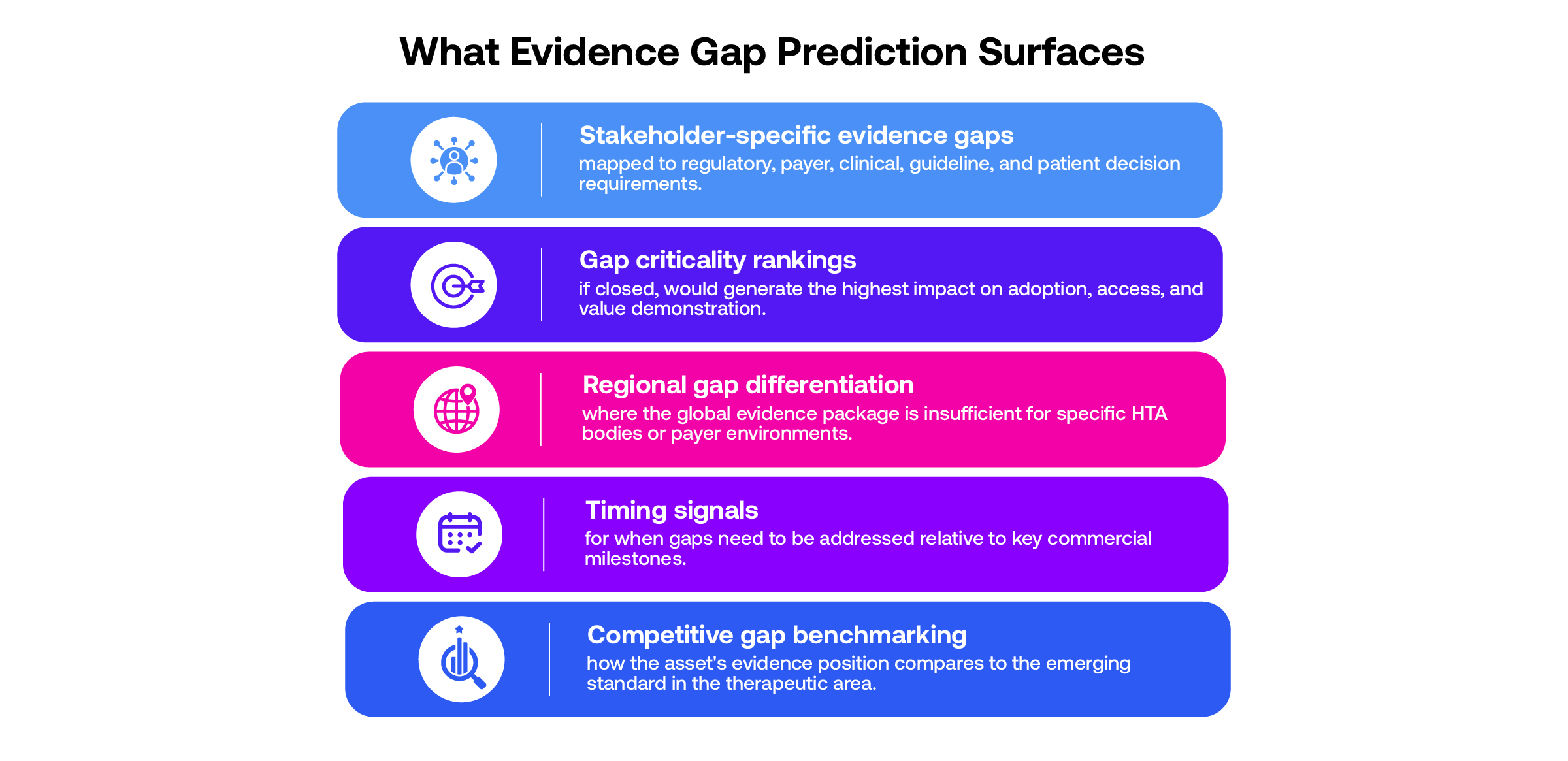 What Evidence Gap Prediction Surfaces

Stakeholder-specific evidence gaps
mapped to regulatory, payer, clinical, guideline, and patient decision requirements.

Gap criticality rankings
if closed, would generate the highest impact on adoption, access, and value demonstration.

Regional gap differentiation
where the global evidence package is insufficient for specific HTA bodies or payer environments.

Timing signals
for when gaps need to be addressed relative to key commercial milestones.

Competitive gap benchmarking
how the asset's evidence position compares to the emerging standard in the therapeutic area.